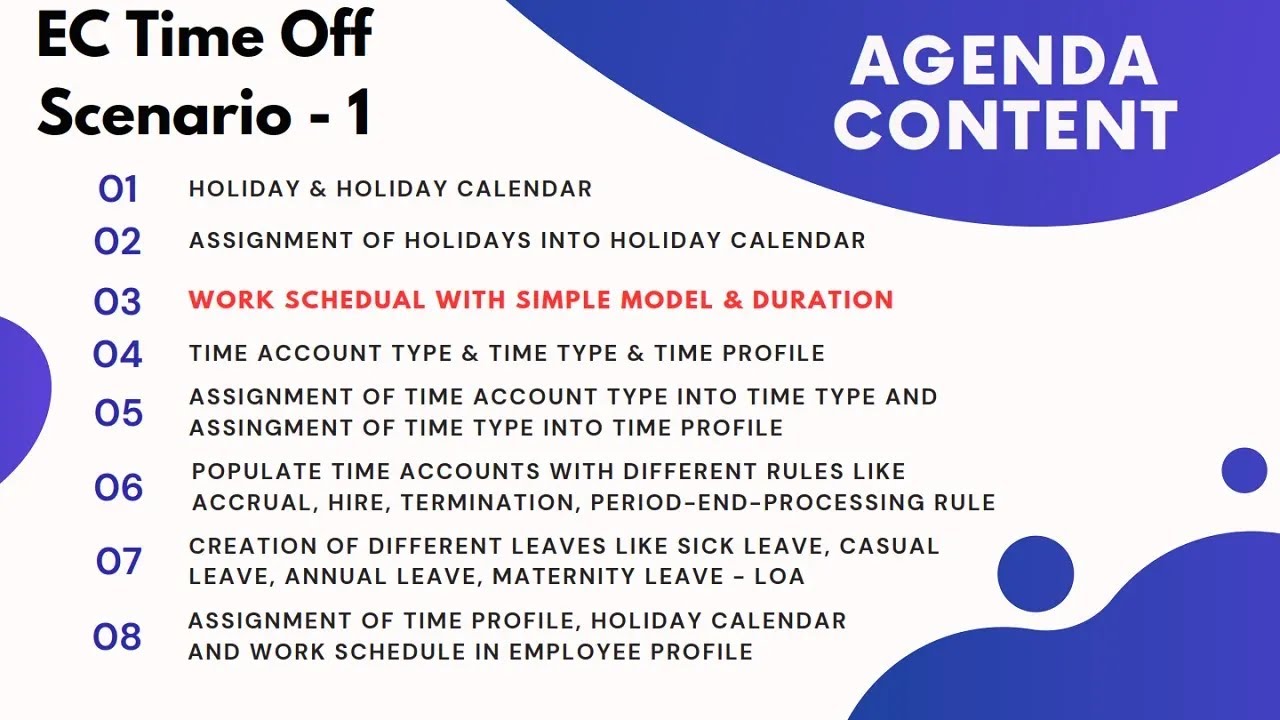 EC Time Off Scenario - 1

AGENDA CONTENT

01 HOLIDAY & HOLIDAY CALENDAR

02 ASSIGNMENT OF HOLIDAYS INTO HOLIDAY CALENDAR

03 WORK SCHEDUAL WITH SIMPLE MODEL & DURATION

04 TIME ACCOUNT TYPE & TIME TYPE & TIME PROFILE

05 ASSIGNMENT OF TIME ACCOUNT TYPE INTO TIME TYPE AND ASSIGNMENT OF TIME TYPE INTO TIME PROFILE

06 POPULATE TIME ACCOUNTS WITH DIFFERENT RULES LIKE ACCRUAL, HIRE, TERMINATION, PERIOD-END-PROCESSING RULE

07 CREATION OF DIFFERENT LEAVES LIKE SICK LEAVE, CASUAL LEAVE, ANNUAL LEAVE, MATERNITY LEAVE - LOA

08 ASSIGNMENT OF TIME PROFILE, HOLIDAY CALENDAR AND WORK SCHEDULE IN EMPLOYEE PROFILE